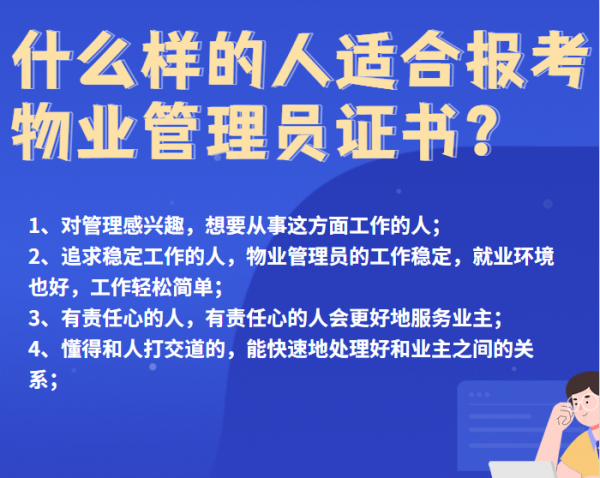 什么样的人适合报考物业管理员证书？

1、对管理感兴趣，想要从事这方面工作的人；
2、追求稳定工作的人，物业管理员的工作稳定，就业环境也好，工作轻松简单；
3、有责任心的人，有责任心的人会更好地服务业主；
4、懂得和人打交道的，能快速地处理好和业主之间的关系；